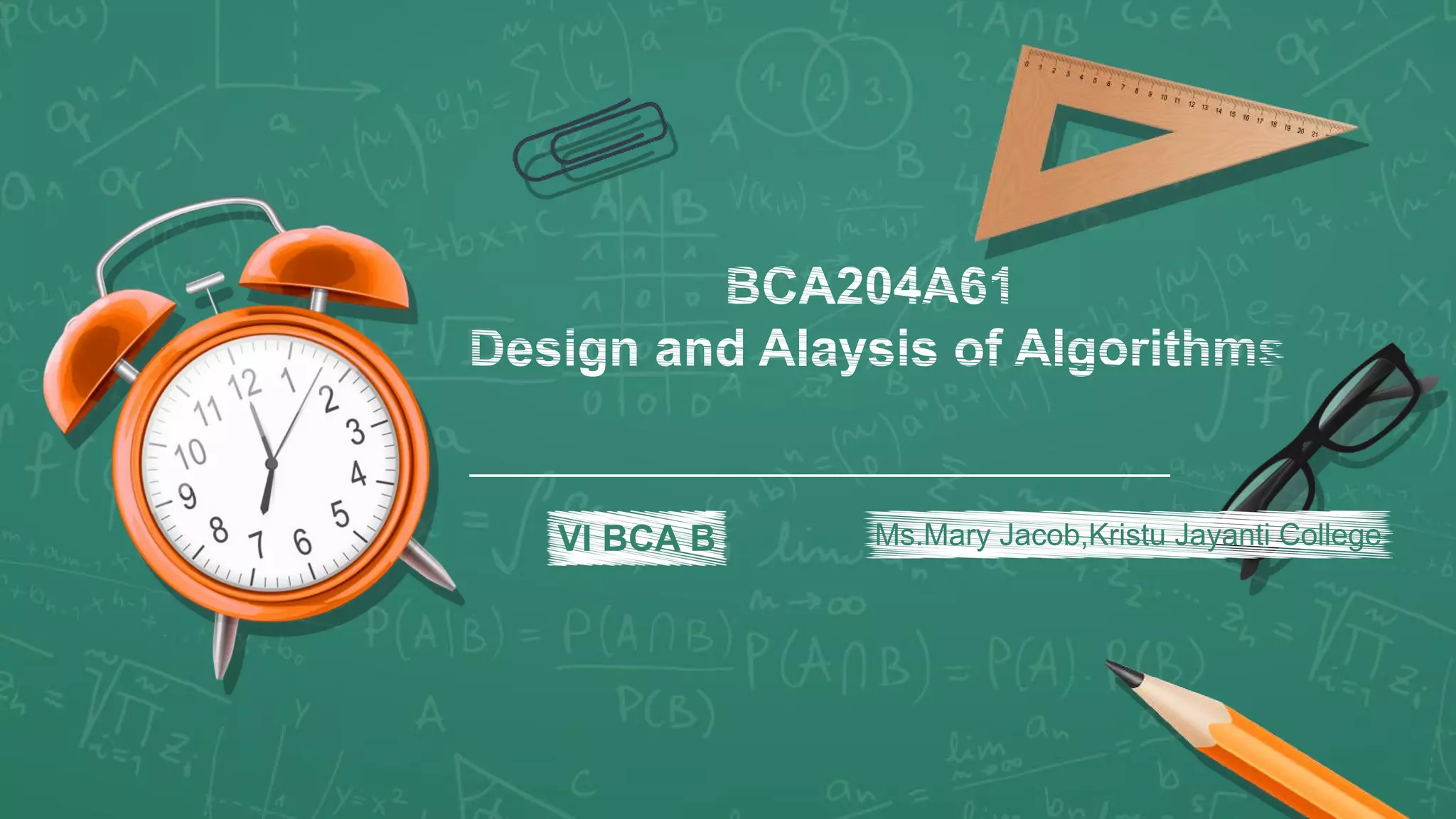 BCA204A61
Design and Alaysis of Algorithms

VI BCA B

Ms.Mary Jacob,Kristu Jayanti College